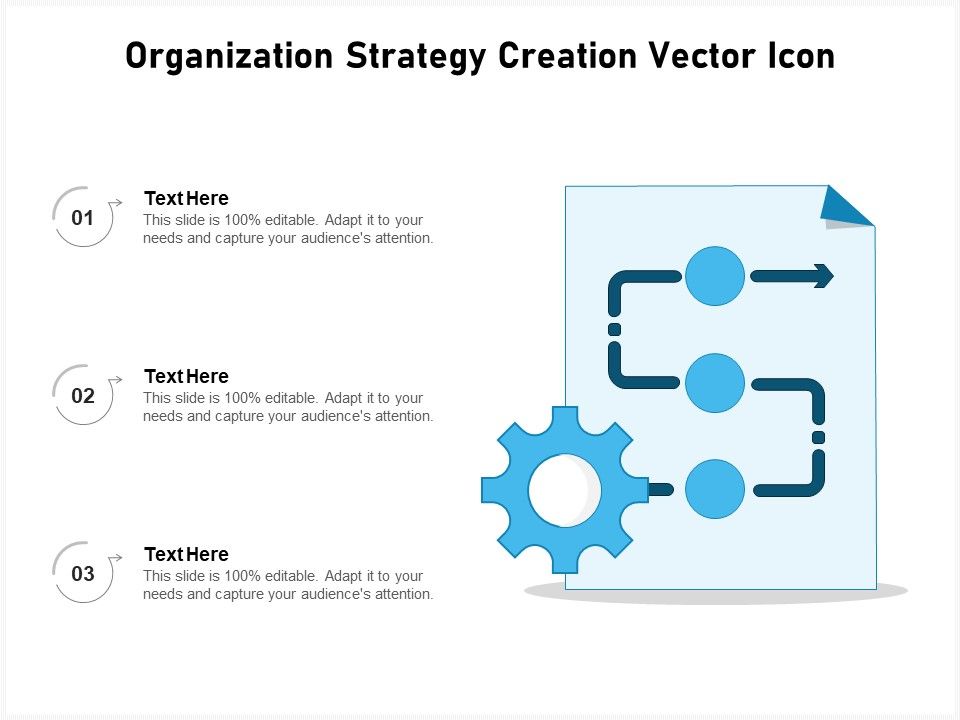 Organization Strategy Creation Vector Icon

01

Text Here
This slide is 100% editable. Adapt it to your needs and capture your audience's attention.

02

Text Here
This slide is 100% editable. Adapt it to your needs and capture your audience's attention.

03

Text Here
This slide is 100% editable. Adapt it to your needs and capture your audience's attention.